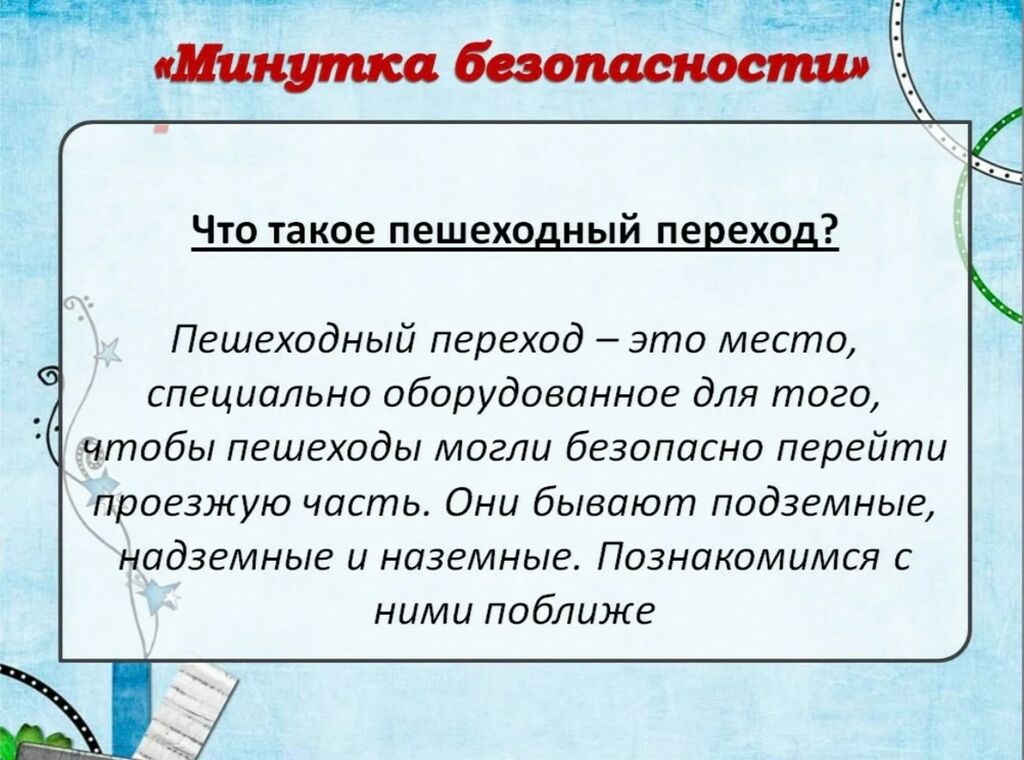 «Минутка безопасности»

Что такое пешеходный переход?

Пешеходный переход – это место, специально оборудованное для того, чтобы пешеходы могли безопасно перейти проезжую часть. Они бывают подземные, надземные и наземные. Познакомимся с ними поближе